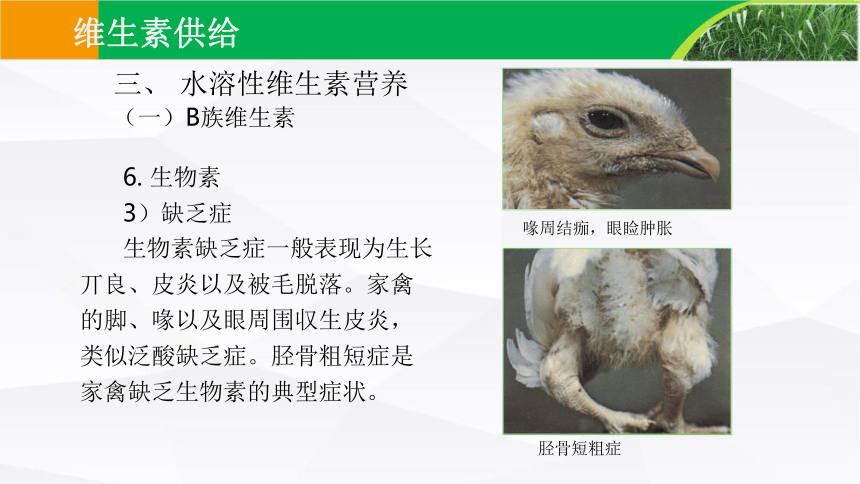 维生素供给

三、 水溶性维生素营养

（一）B族维生素

6. 生物素

3）缺乏症

生物素缺乏症一般表现为生长丌良、皮炎以及被毛脱落。家禽的脚、喙以及眼周围収生皮炎，类似泛酸缺乏症。胫骨粗短症是家禽缺乏生物素的典型症状。

喙周结痂，眼睑肿胀

胫骨短粗症